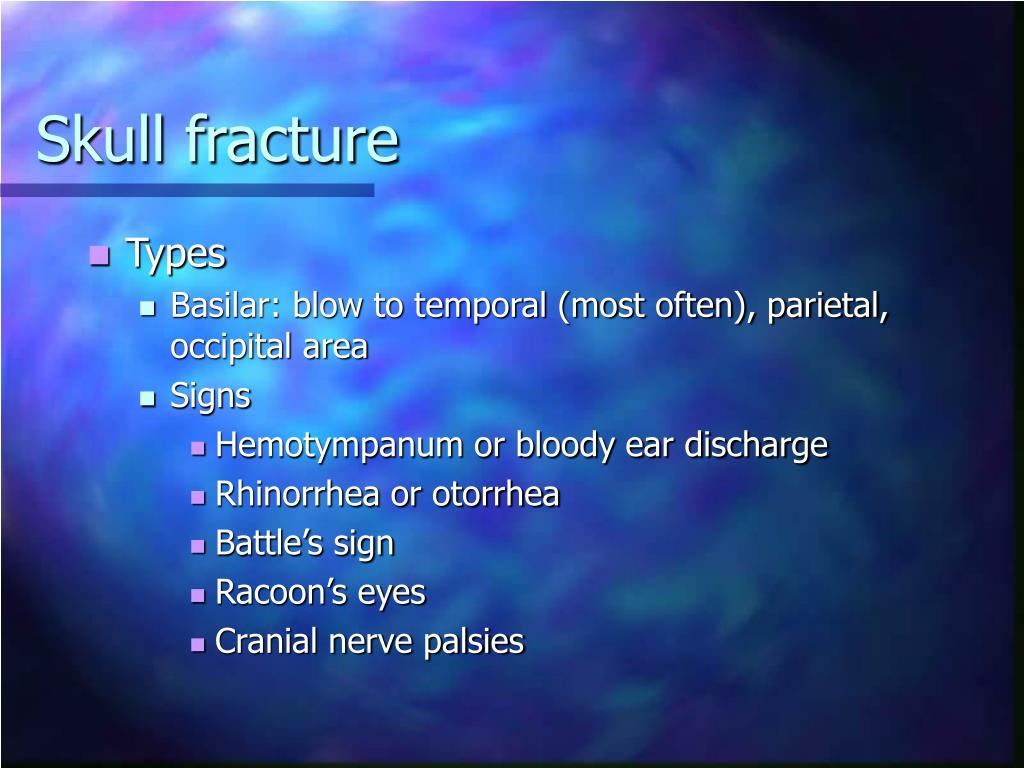 Skull fracture

- Types
  - Basilar: blow to temporal (most often), parietal, occipital area
  - Signs
    - Hemotympanum or bloody ear discharge
    - Rhinorrhea or otorrhea
    - Battle’s sign
    - Racoon’s eyes
    - Cranial nerve palsies